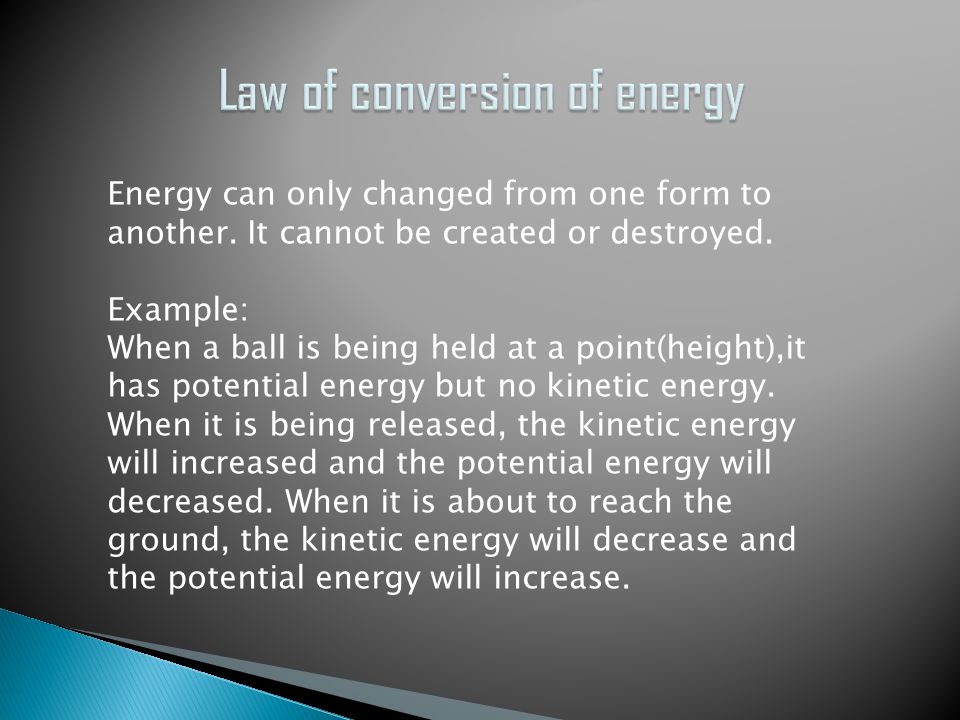 Law of conversion of energy

Energy can only changed from one form to another. It cannot be created or destroyed.

Example:
When a ball is being held at a point(height),it has potential energy but no kinetic energy. When it is being released, the kinetic energy will increased and the potential energy will decreased. When it is about to reach the ground, the kinetic energy will decrease and the potential energy will increase.